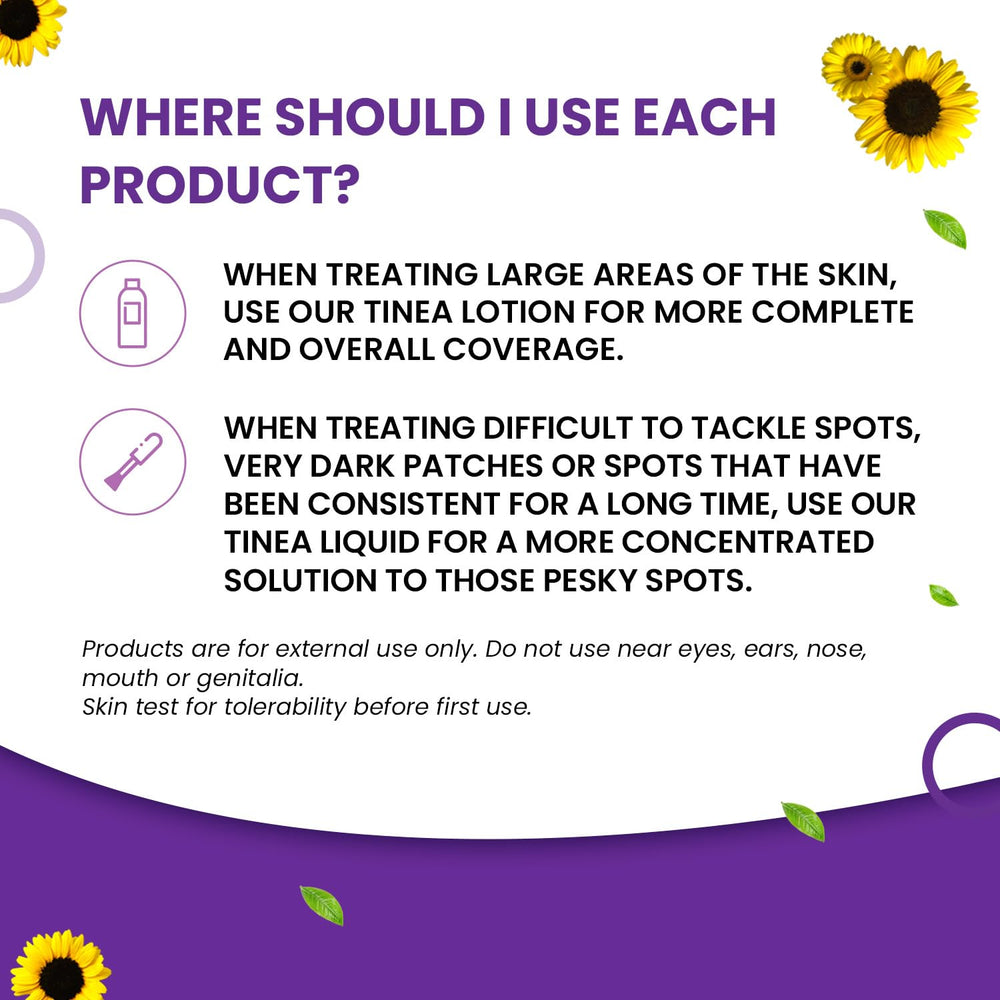 WHERE SHOULD I USE EACH PRODUCT?

WHEN TREATING LARGE AREAS OF THE SKIN, USE OUR TINEA LOTION FOR MORE COMPLETE AND OVERALL COVERAGE.

WHEN TREATING DIFFICULT TO TACKLE SPOTS, VERY DARK PATCHES OR SPOTS THAT HAVE BEEN CONSISTENT FOR A LONG TIME, USE OUR TINEA LIQUID FOR A MORE CONCENTRATED SOLUTION TO THOSE PESKY SPOTS.

Products are for external use only. Do not use near eyes, ears, nose, mouth or genitalia.
Skin test for tolerability before first use.